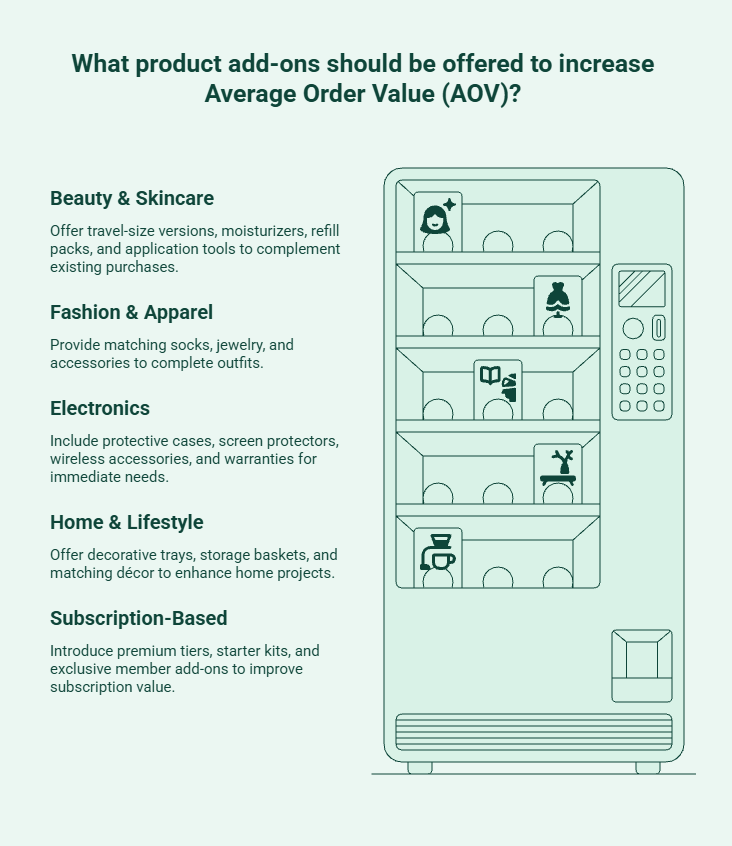 What product add-ons should be offered to increase Average Order Value (AOV)?

Beauty & Skincare

Offer travel-size versions, moisturizers, refill packs, and application tools to complement existing purchases.

Fashion & Apparel

Provide matching socks, jewelry, and accessories to complete outfits.

Electronics

Include protective cases, screen protectors, wireless accessories, and warranties for immediate needs.

Home & Lifestyle

Offer decorative trays, storage baskets, and matching décor to enhance home projects.

Subscription-Based

Introduce premium tiers, starter kits, and exclusive member add-ons to improve subscription value.